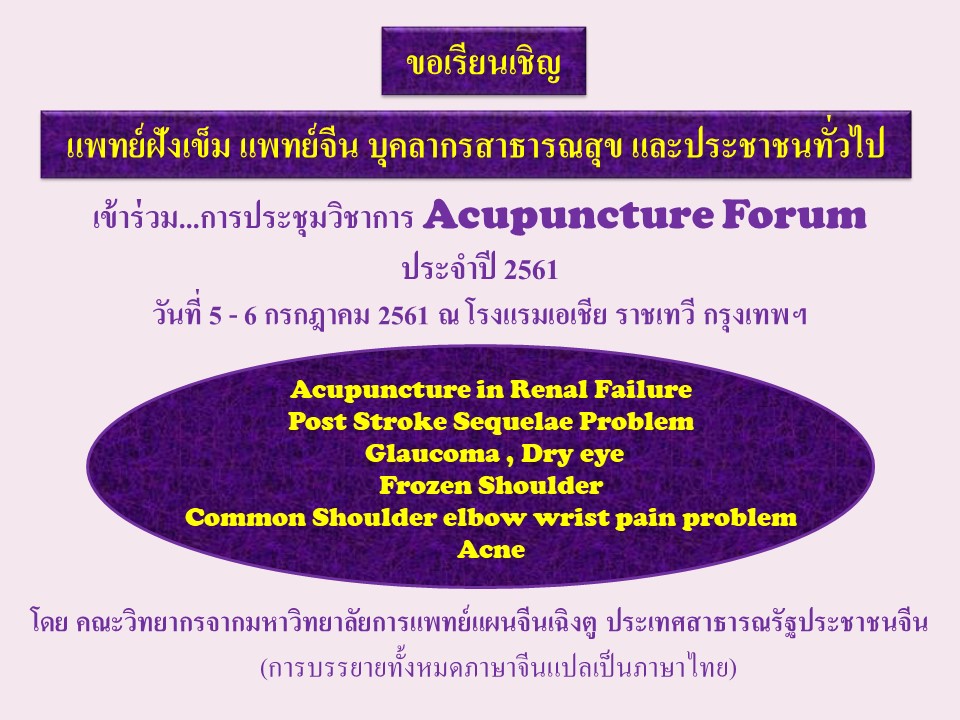 ขอเรียนเชิญ

แพทย์ฝังเข็ม แพทย์จีน บุคลากรสาธารณสุข และประชาชนทั่วไป

เข้าร่วม...การประชุมวิชาการ Acupuncture Forum

ประจำปี 2561

วันที่ 5 - 6 กรกฎาคม 2561 ณ โรงแรมเอเชีย ราชเทวี กรุงเทพฯ

Acupuncture in Renal Failure
Post Stroke Sequelae Problem
Glaucoma , Dry eye
Frozen Shoulder
Common Shoulder elbow wrist pain problem
Acne

โดย คณะวิทยากรจากมหาวิทยาลัยการแพทย์แผนจีนเฉิงตู ประเทศสาธารณรัฐประชาชนจีน
(การบรรยายทั้งหมดภาษาจีนแปลเป็นภาษาไทย)